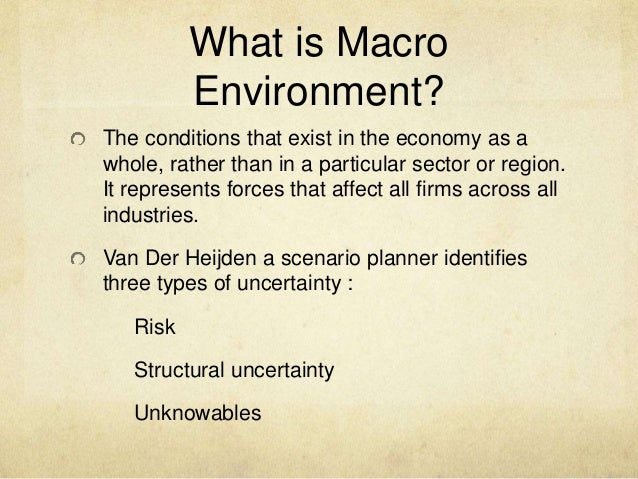 What is Macro Environment?

The conditions that exist in the economy as a whole, rather than in a particular sector or region. It represents forces that affect all firms across all industries.

Van Der Heijden a scenario planner identifies three types of uncertainty :

Risk

Structural uncertainty

Unknowables